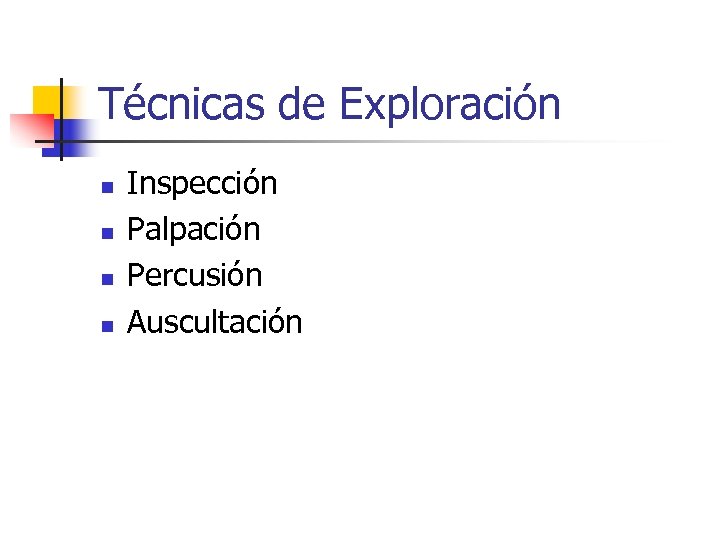 Técnicas de Exploración

- Inspección
- Palpación
- Percusión
- Auscultación